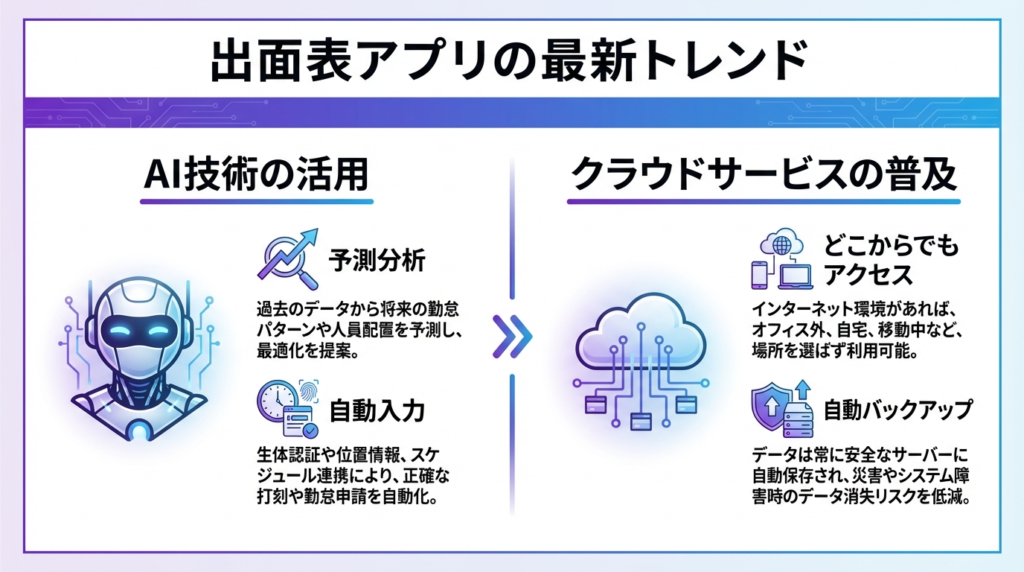 出面表アプリの最新トレンド

AI技術の活用

予測分析

過去のデータから将来の勤怠パターンや人員配置を予測し、最適化を提案。

自動入力

生体認証や位置情報、スケジュール連携により、正確な打刻や勤怠申請を自動化。

クラウドサービスの普及

どこからでもアクセス

インターネット環境があれば、オフィス外、自宅、移動中など、場所を選ばず利用可能。

自動バックアップ

データは常に安全なサーバーに自動保存され、災害やシステム障害時のデータ消失リスクを低減。